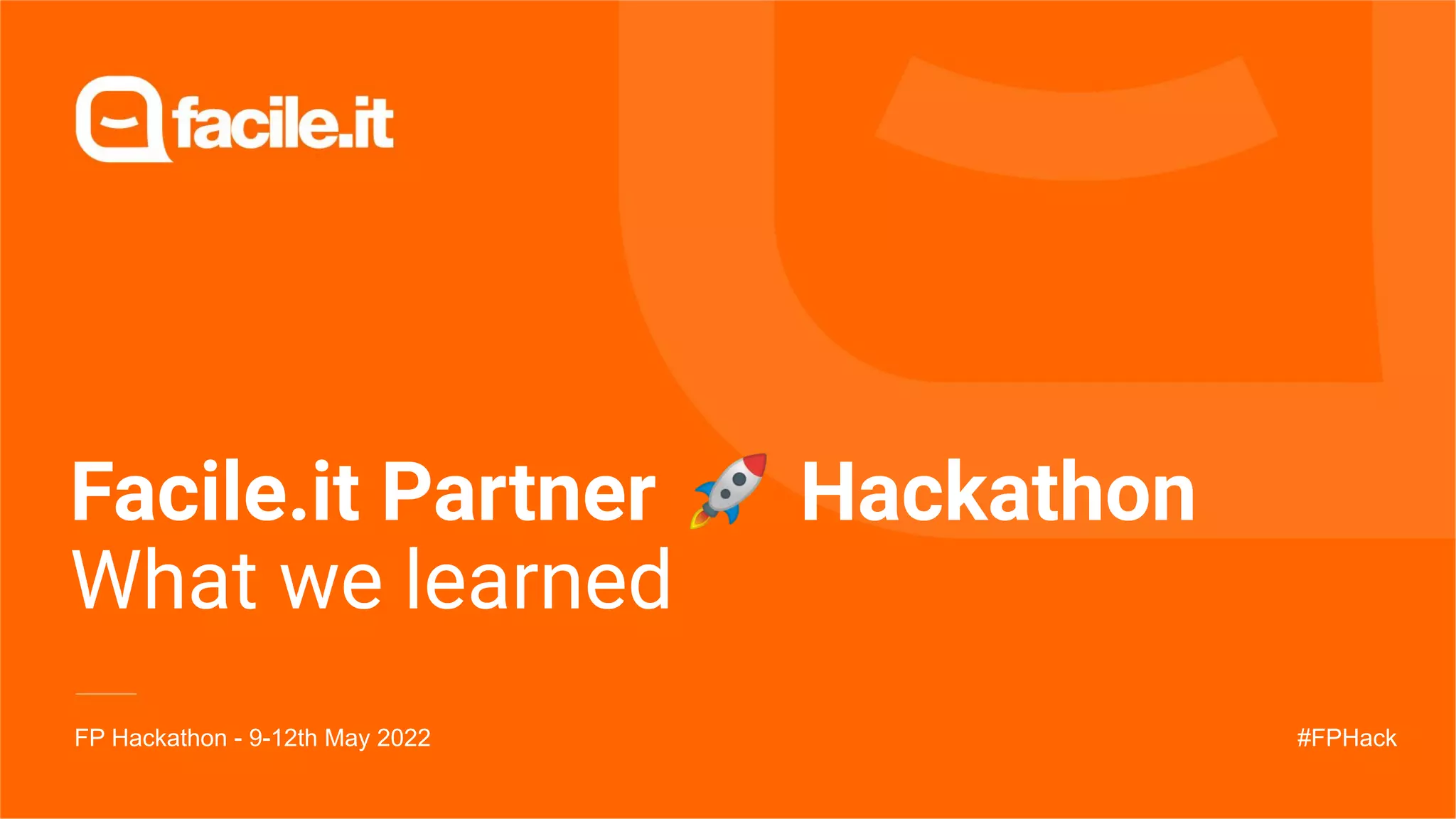 facile.it

Facile.it Partner 🚀 Hackathon
What we learned

FP Hackathon - 9-12th May 2022

#FPHack